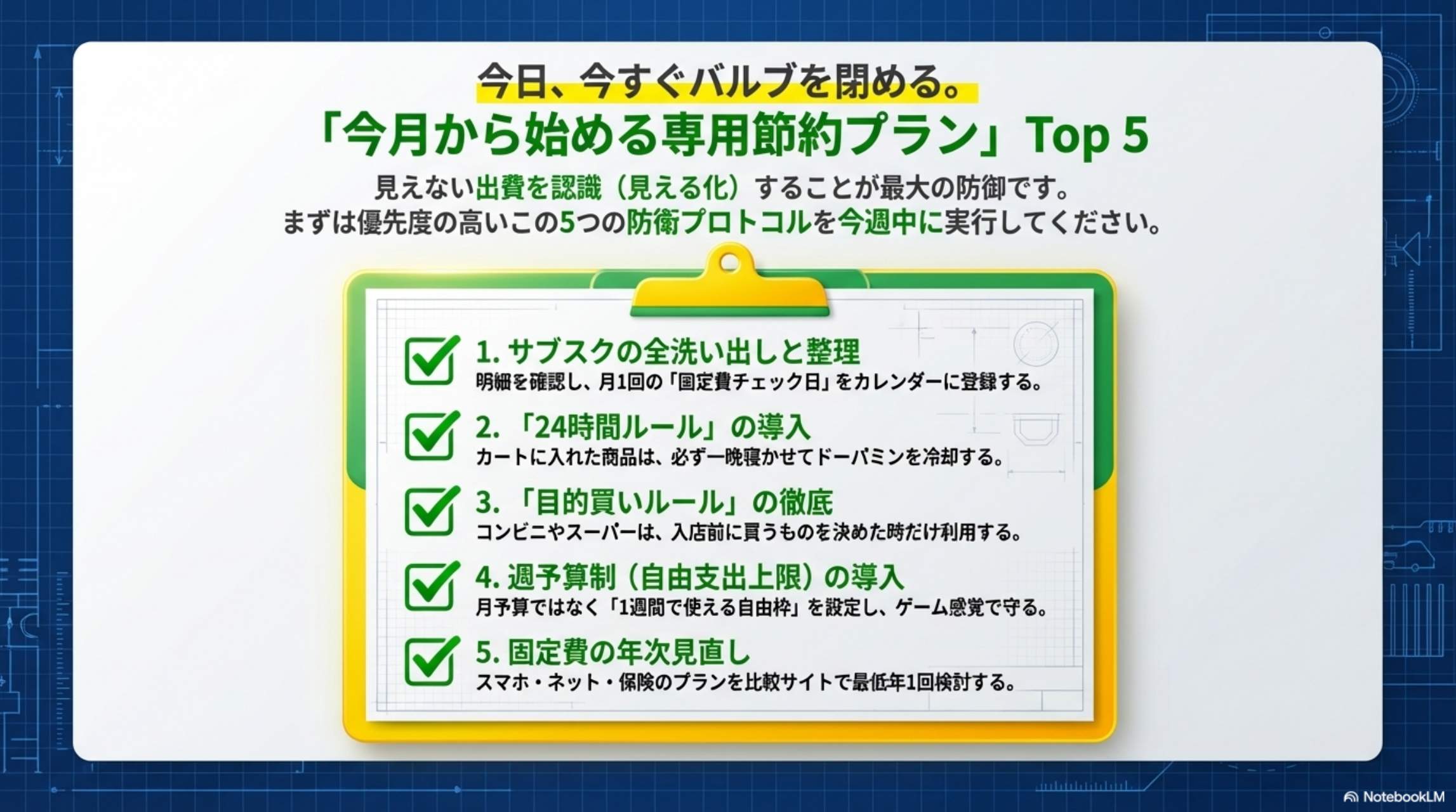 今日、今すぐバルブを閉める。

「今月から始める専用節約プラン」Top 5

見えない出費を認識（見える化）することが最大の防御です。
まずは優先度の高いこの5つの防衛プロトコルを今週中に実行してください。

1. サブスクの全洗い出しと整理
明細を確認し、月1回の「固定費チェック日」をカレンダーに登録する。

2. 「24時間ルール」の導入
カートに入れた商品は、必ず一晩寝かせてドーパミンを冷却する。

3. 「目的買いルール」の徹底
コンビニやスーパーは、入店前に買うものを決めた時だけ利用する。

4. 週予算制（自由支出上限）の導入
月予算ではなく「1週間で使える自由枠」を設定し、ゲーム感覚で守る。

5. 固定費の年次見直し
スマホ・ネット・保険のプランを比較サイトで最低年1回検討する。

NotebookLM